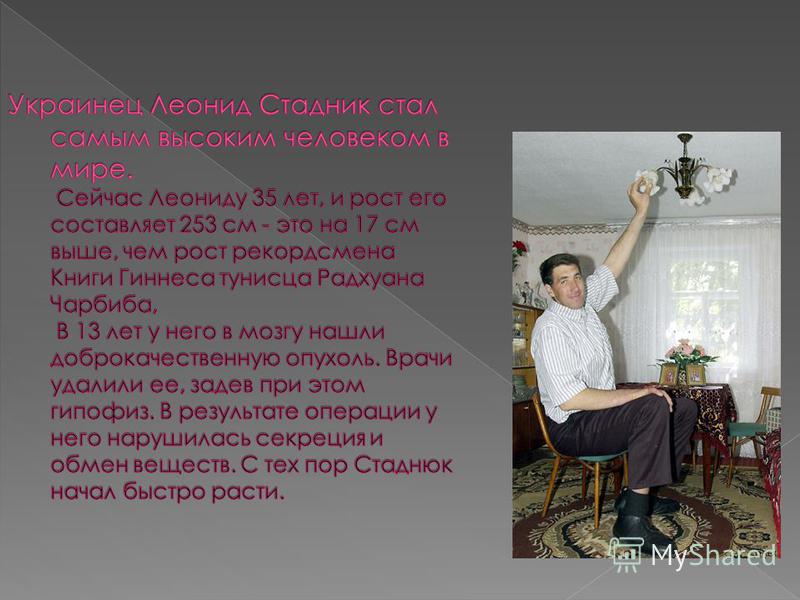 Украинец Леонид Стадник стал самым высоким человеком в мире.

Сейчас Леониду 35 лет, и рост его составляет 253 см - это на 17 см выше, чем рост рекордсмена Книги Гиннеса тунисца Радхуана Чарбиба,

В 13 лет у него в мозгу нашли доброкачественную опухоль. Врачи удалили ее, задев при этом гипофиз. В результате операции у него нарушилась секреция и обмен веществ. С тех пор Стаднюк начал быстро расти.

MyShared